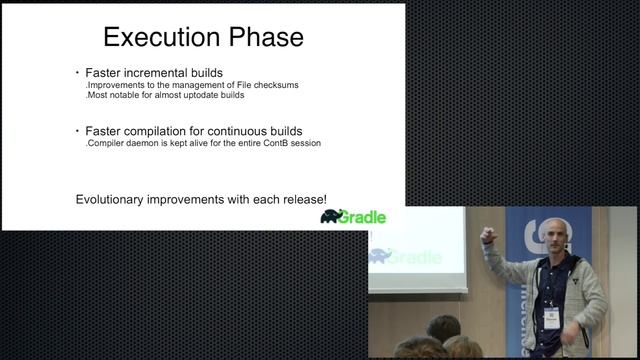 Execution Phase

• Faster incremental builds
.Improvements to the management of File checksums
.Most notable for almost uptodate builds

• Faster compilation for continuous builds
.Compiler daemon is kept alive for the entire ContB session

Evolutionary improvements with each release!

Gradle

Gradle